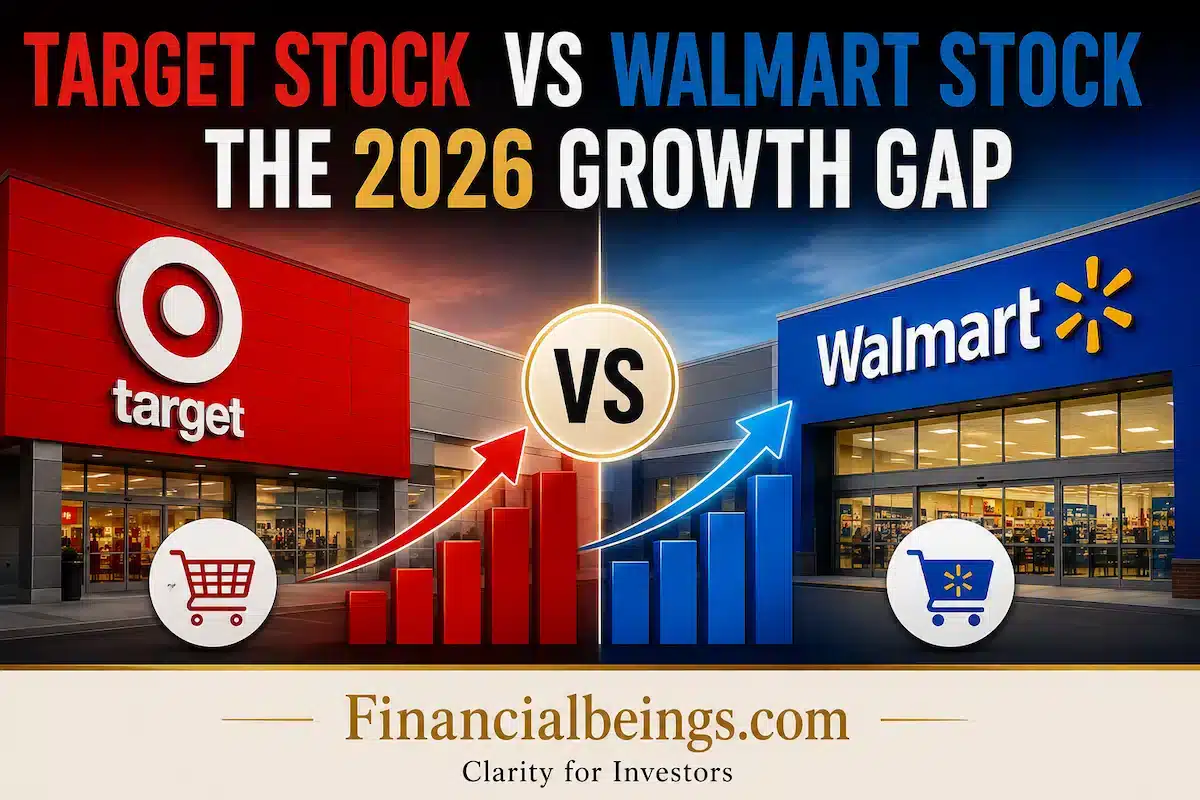 TARGET STOCK VS WALMART STOCK
THE 2026 GROWTH GAP

target

VS

Walmart

Financialbeings.com
Clarity for Investors